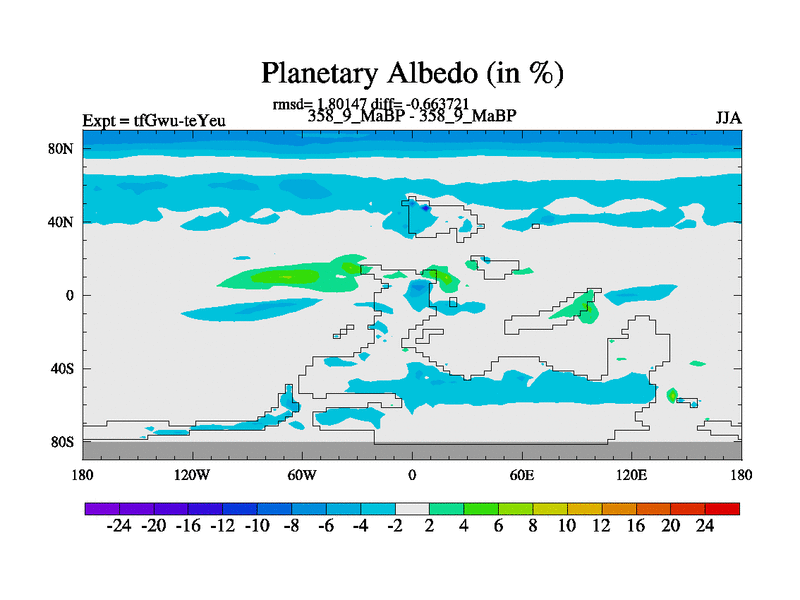 Planetary Albedo (in %)

rmsd= 1.80147 diff= -0.663721

Expt = tfGwu-teYeu

358_9_MaBP - 358_9_MaBP

JJA

80N
40N
0
40S
80S

180
120W
60W
0
60E
120E
180

-24 -20 -16 -12 -10 -8 -6 -4 -2 2 4 6 8 10 12 16 20 24